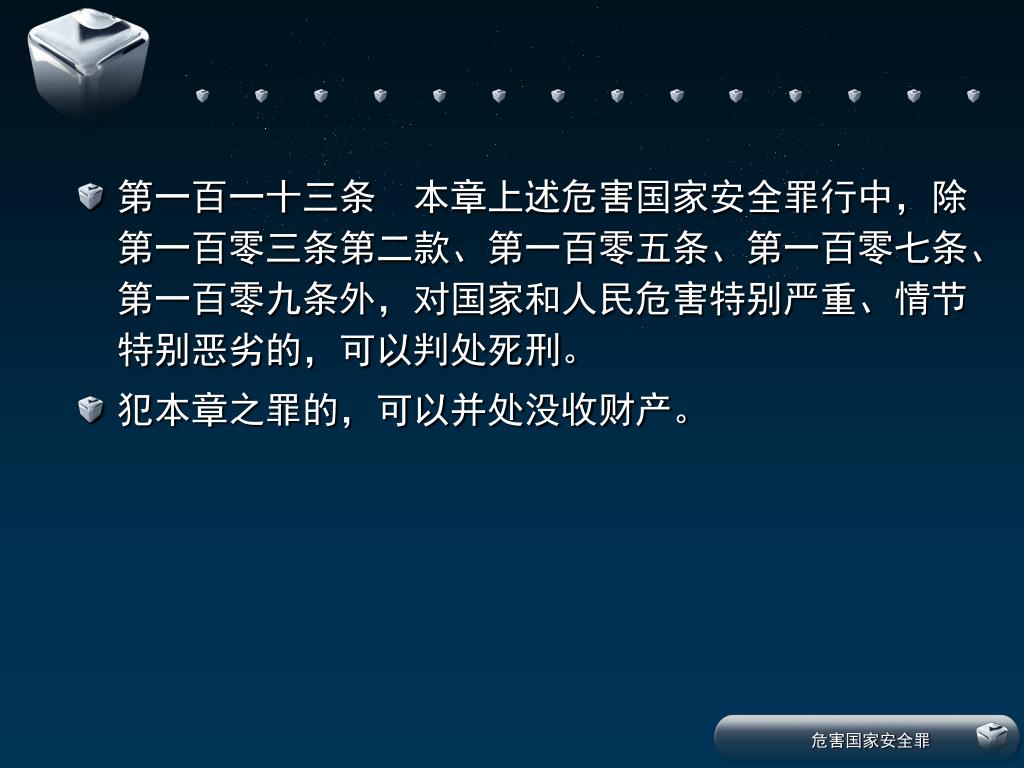 第一百一十三条　本章上述危害国家安全罪行中，除第一百零三条第二款、第一百零五条、第一百零七条、第一百零九条外，对国家和人民危害特别严重、情节特别恶劣的，可以判处死刑。

犯本章之罪的，可以并处没收财产。

危害国家安全罪